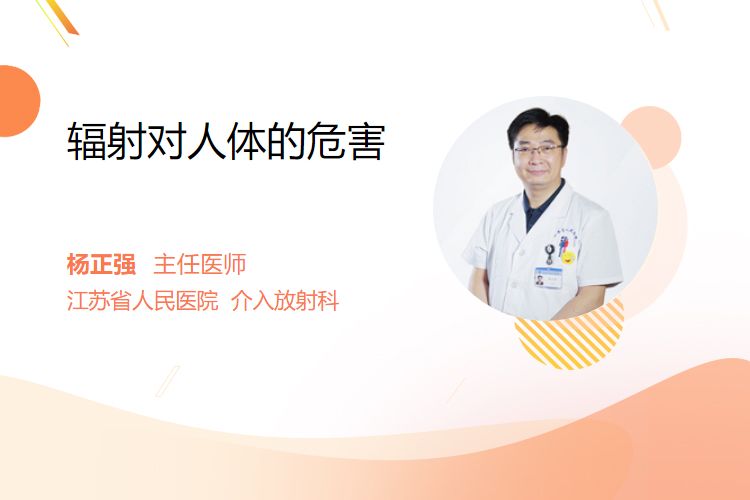 辐射对人体的危害

杨正强 主任医师
江苏省人民医院 介入放射科